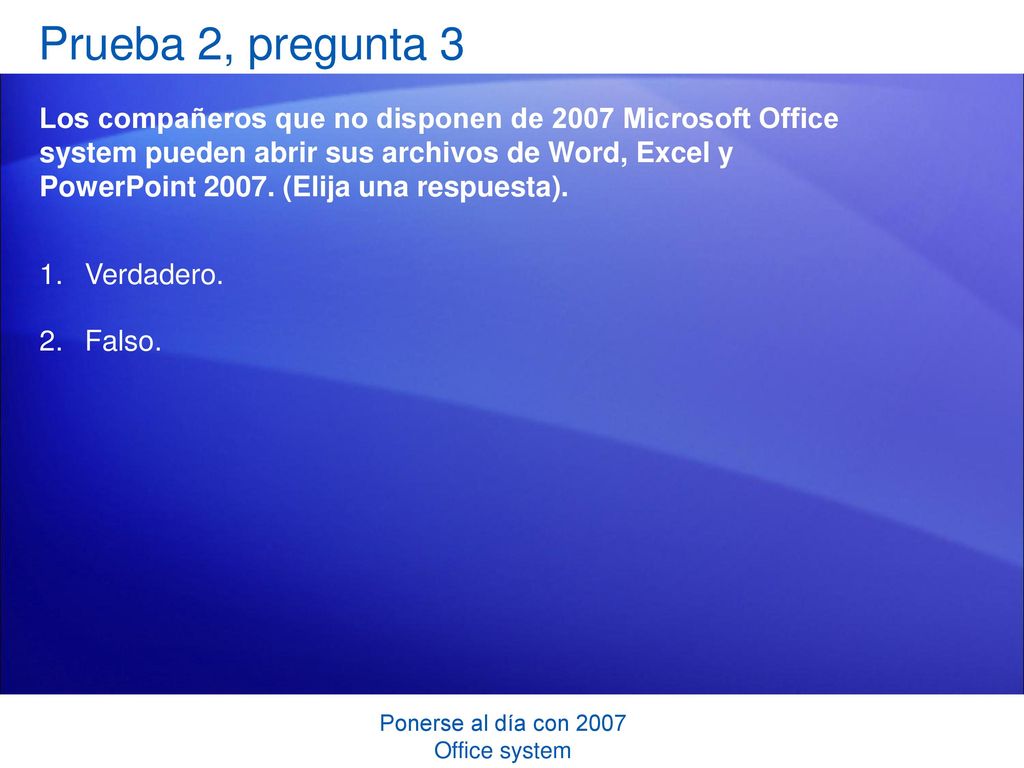 Prueba 2, pregunta 3

Los compañeros que no disponen de 2007 Microsoft Office system pueden abrir sus archivos de Word, Excel y PowerPoint 2007. (Elija una respuesta).

1. Verdadero.

2. Falso.

Ponerse al día con 2007 Office system